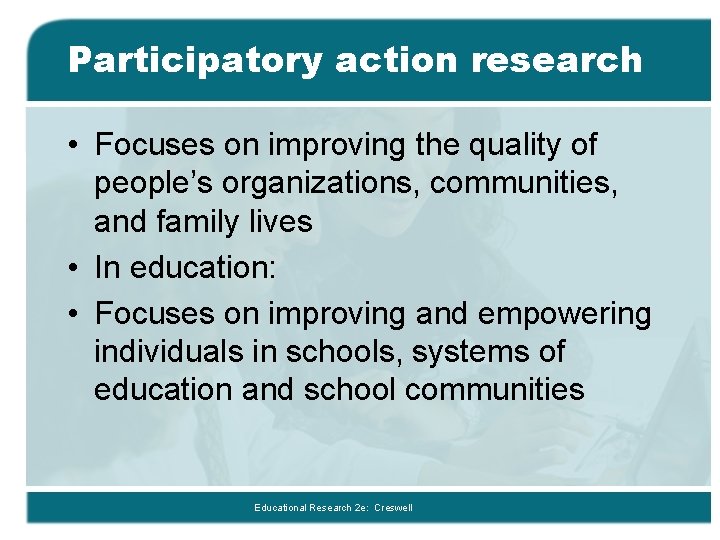 Participatory action research

• Focuses on improving the quality of people's organizations, communities, and family lives
• In education:
• Focuses on improving and empowering individuals in schools, systems of education and school communities

Educational Research 2e: Creswell